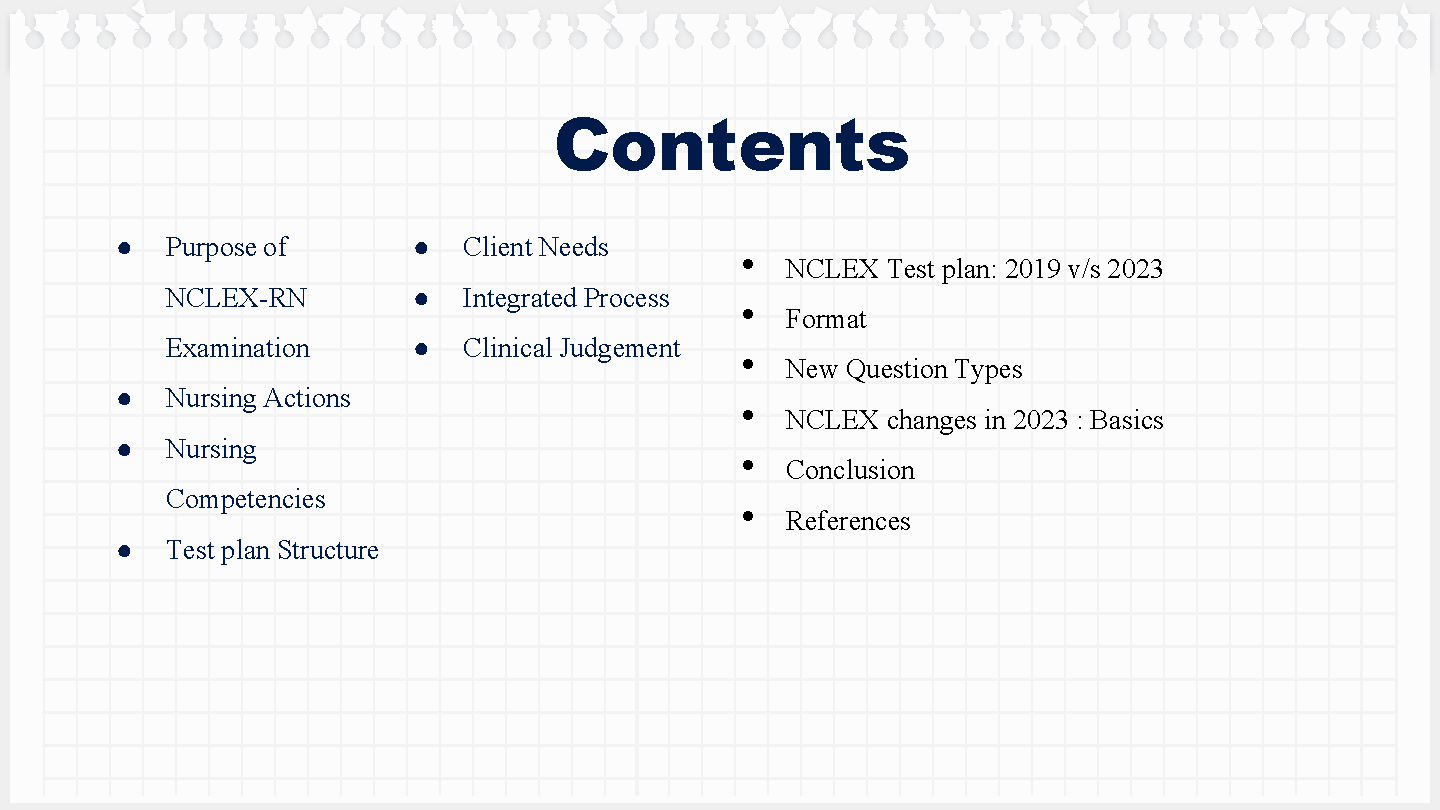 Contents

- Purpose of NCLEX-RN Examination
- Nursing Actions
- Nursing Competencies
- Test plan Structure

- Client Needs
- Integrated Process
- Clinical Judgement

- NCLEX Test plan: 2019 v/s 2023
- Format
- New Question Types
- NCLEX changes in 2023 : Basics
- Conclusion
- References